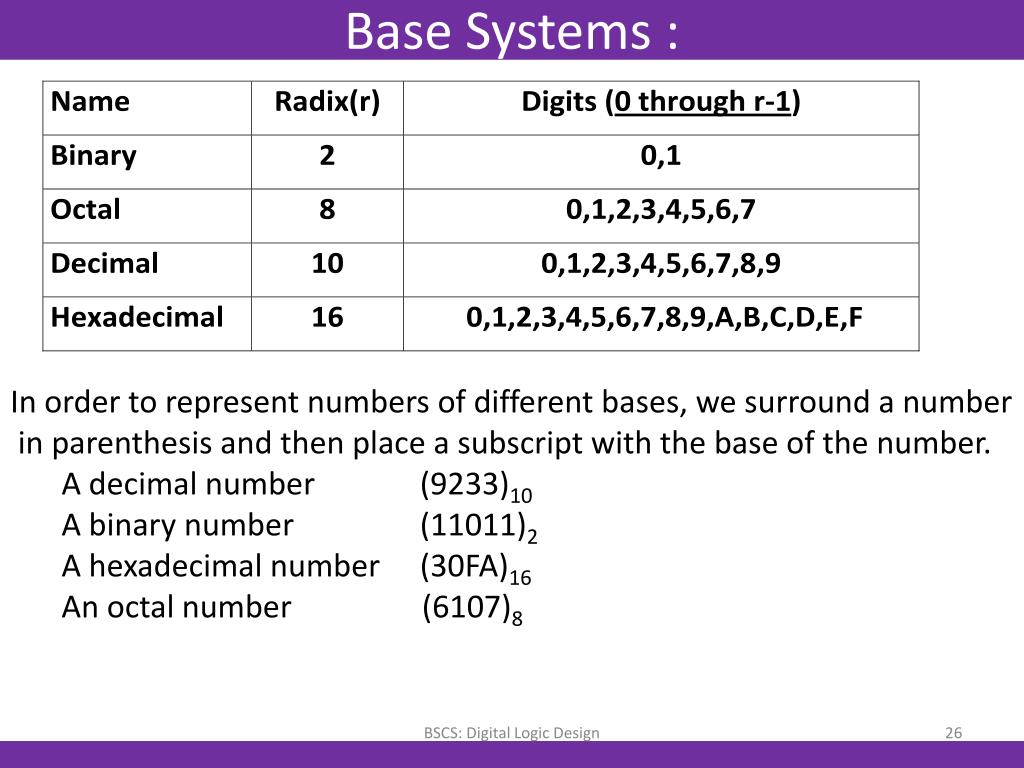 Base Systems :

| Name | Radix(r) | Digits (0 through r-1) |
|---|---|---|
| Binary | 2 | 0,1 |
| Octal | 8 | 0,1,2,3,4,5,6,7 |
| Decimal | 10 | 0,1,2,3,4,5,6,7,8,9 |
| Hexadecimal | 16 | 0,1,2,3,4,5,6,7,8,9,A,B,C,D,E,F |

In order to represent numbers of different bases, we surround a number in parenthesis and then place a subscript with the base of the number.

A decimal number $(9233)_{10}$
A binary number $(11011)_{2}$
A hexadecimal number $(30FA)_{16}$
An octal number $(6107)_{8}$

BSCS: Digital Logic Design
26